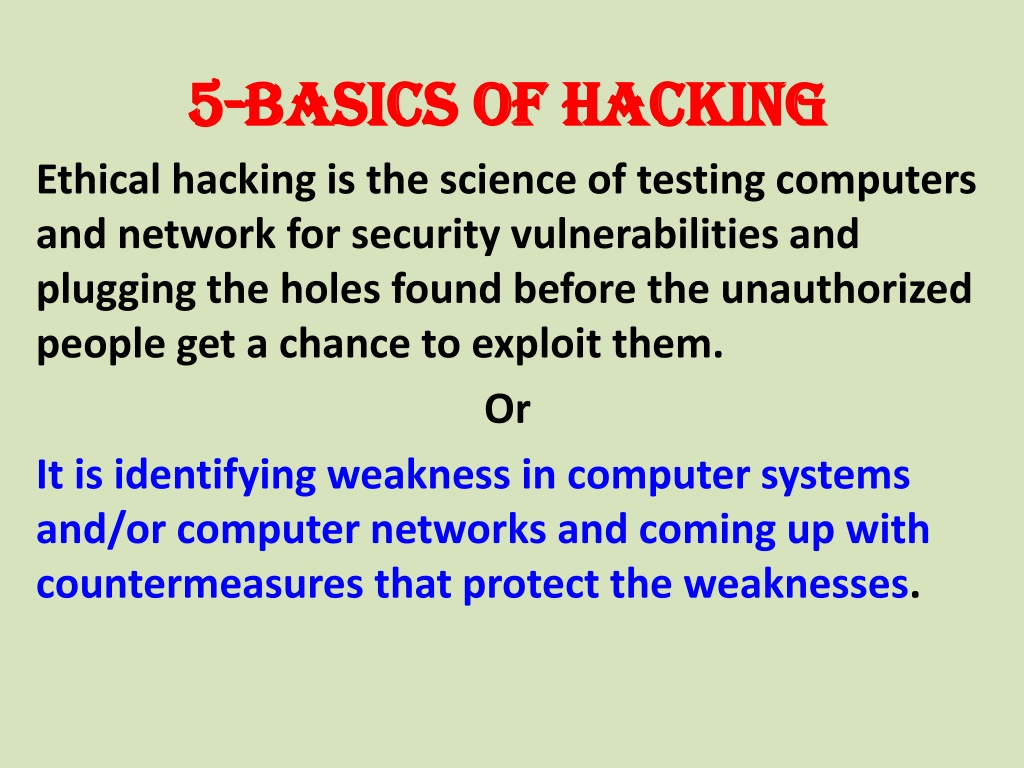 5-BASICS OF HACKING

Ethical hacking is the science of testing computers and network for security vulnerabilities and plugging the holes found before the unauthorized people get a chance to exploit them.

Or

It is identifying weakness in computer systems and/or computer networks and coming up with countermeasures that protect the weaknesses.